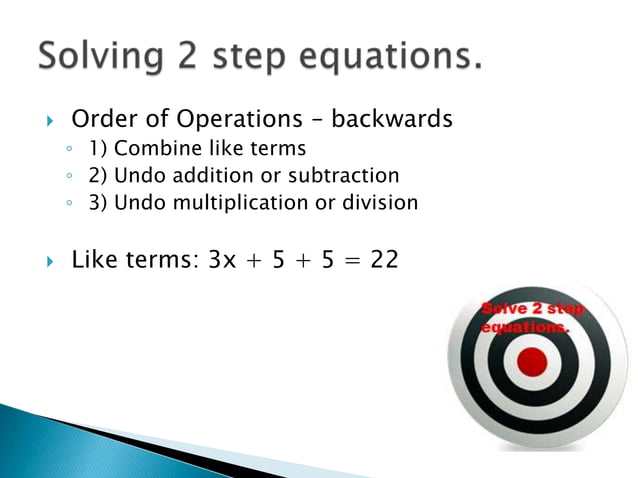 Solving 2 step equations.

Order of Operations – backwards
1) Combine like terms
2) Undo addition or subtraction
3) Undo multiplication or division

Like terms: $3x + 5 + 5 = 22$

Solve 2 step equations.